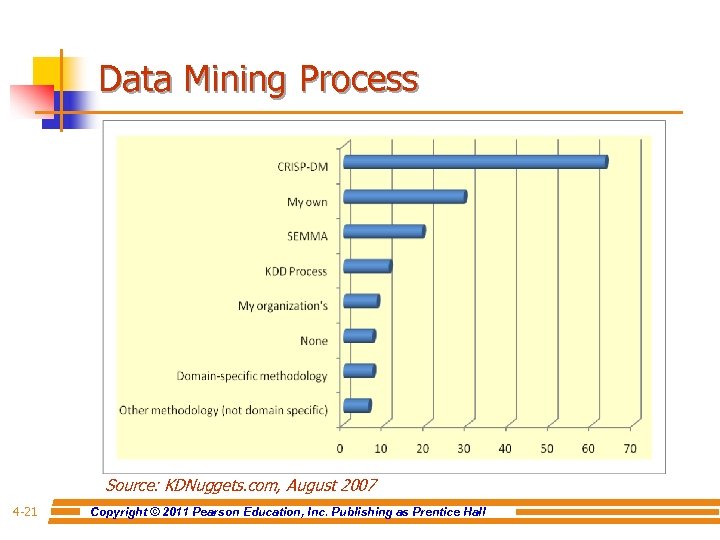 Data Mining Process

CRISP-DM
My own
SEMMA
KDD Process
My organization's
None
Domain-specific methodology
Other methodology (not domain specific)

0 10 20 30 40 50 60 70

Source: KDNuggets.com, August 2007

4-21 Copyright © 2011 Pearson Education, Inc. Publishing as Prentice Hall